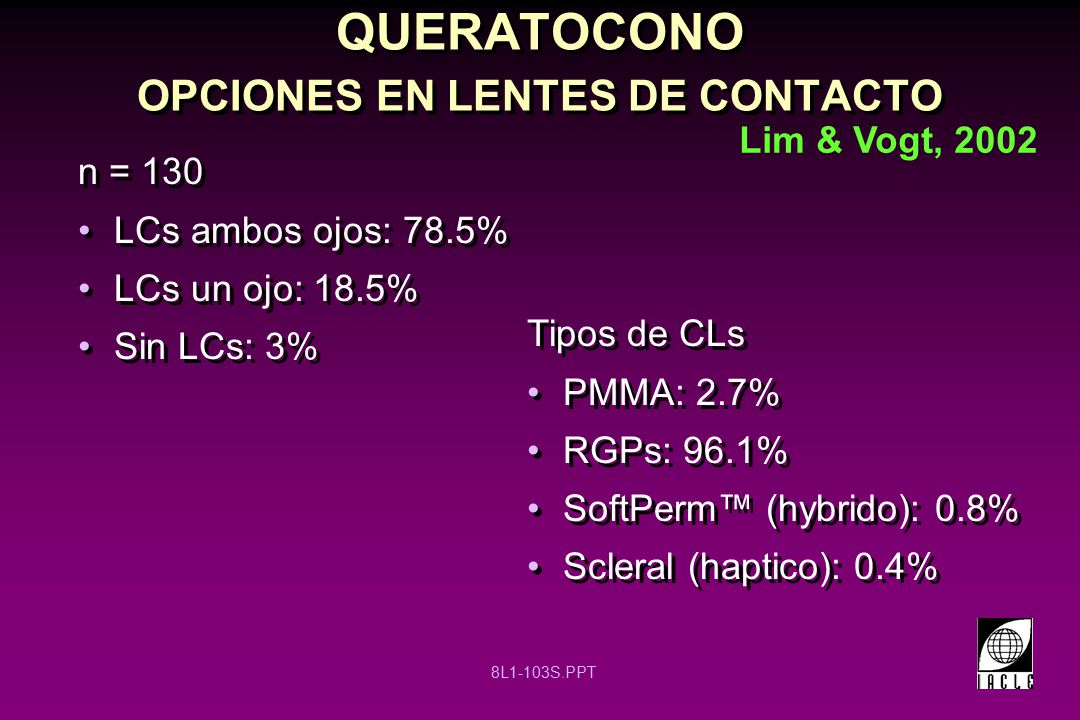 QUERATOCONO
OPCIONES EN LENTES DE CONTACTO

Lim & Vogt, 2002

n = 130

• LCs ambos ojos: 78.5%
• LCs un ojo: 18.5%
• Sin LCs: 3%

Tipos de CLs

• PMMA: 2.7%
• RGPs: 96.1%
• SoftPerm™ (hybrido): 0.8%
• Scleral (haptico): 0.4%

8L1-103S.PPT

IACLE